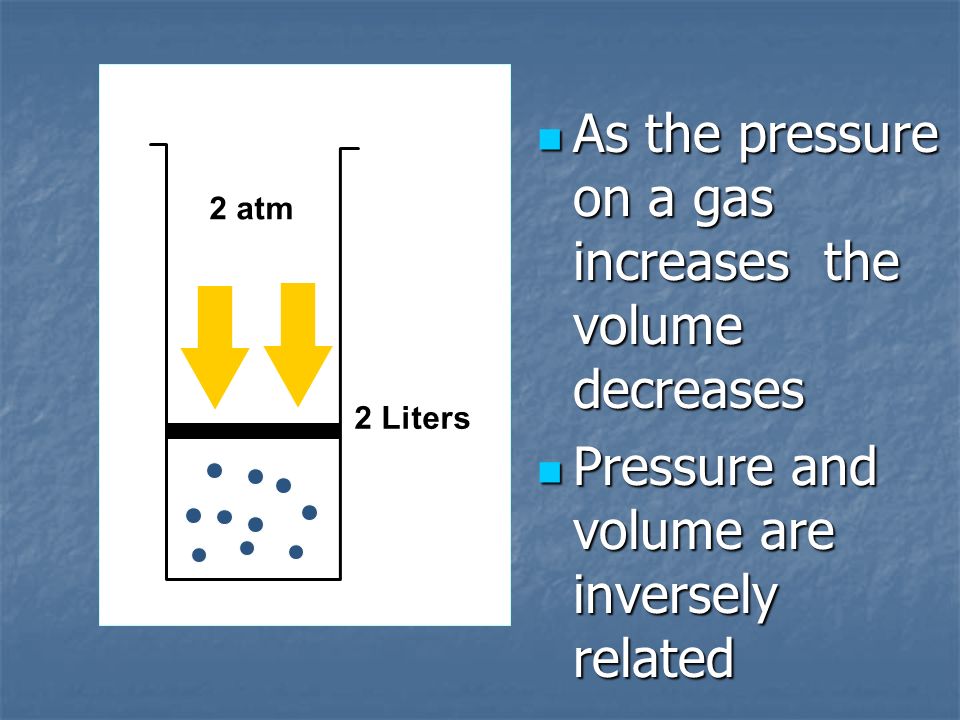 2 atm

2 Liters

As the pressure on a gas increases  the volume decreases

Pressure and volume are inversely related